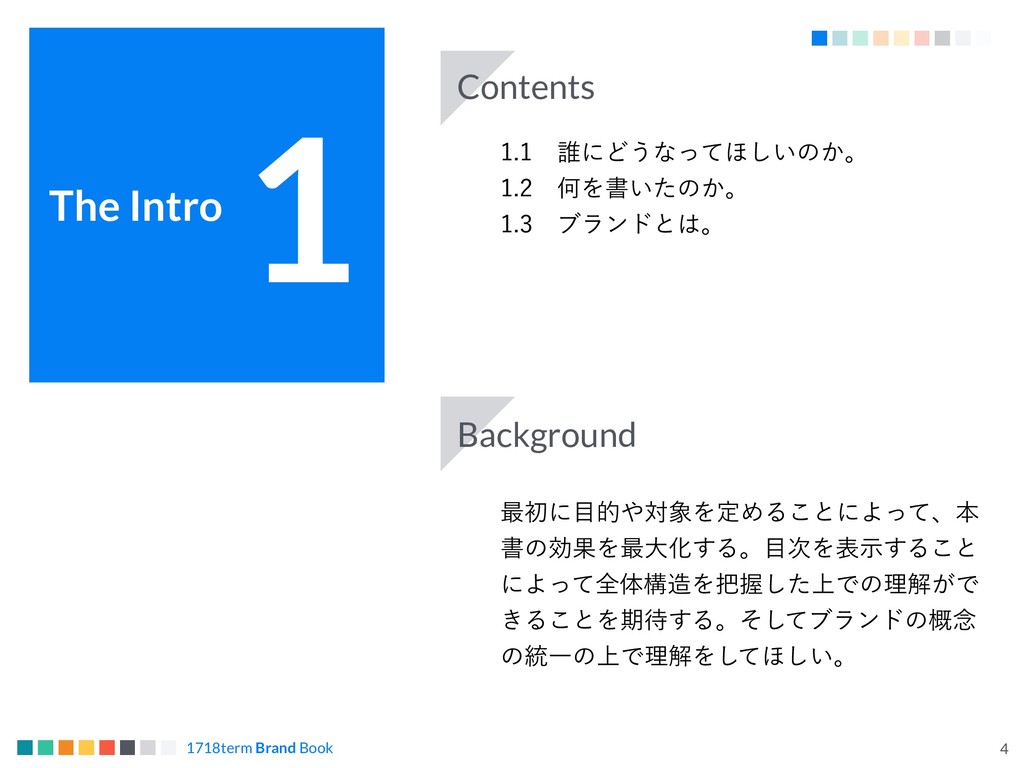 The Intro

1

Contents

1.1 誰にどうなってほしいのか。
1.2 何を書いたのか。
1.3 ブランドとは。

Background

最初に目的や対象を定めることによって、本書の効果を最大化する。目次を表示することによって全体構造を把握した上での理解ができることを期待する。そしてブランドの概念の統一の上で理解をしてほしい。

1718term Brand Book

4